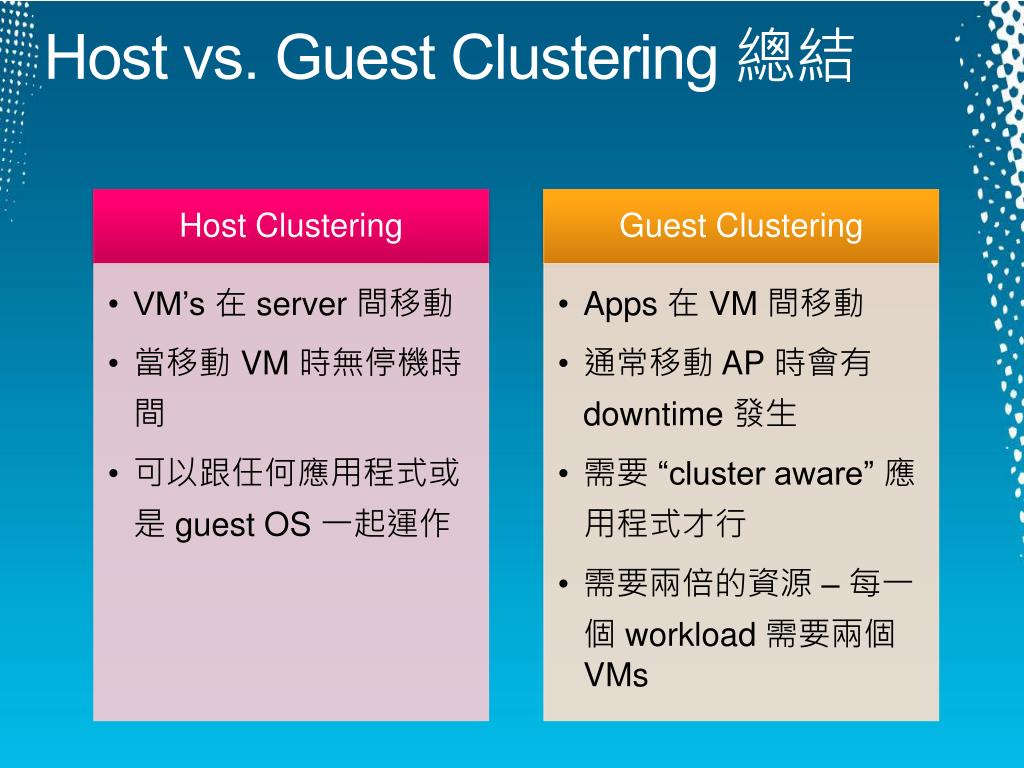 Host vs. Guest Clustering 總結

Host Clustering

• VM’s 在 server 間移動
• 當移動 VM 時無停機時間
• 可以跟任何應用程式或是 guest OS 一起運作

Guest Clustering

• Apps 在 VM 間移動
• 通常移動 AP 時會有 downtime 發生
• 需要 “cluster aware” 應用程式才行
• 需要兩倍的資源 – 每一個 workload 需要兩個 VMs